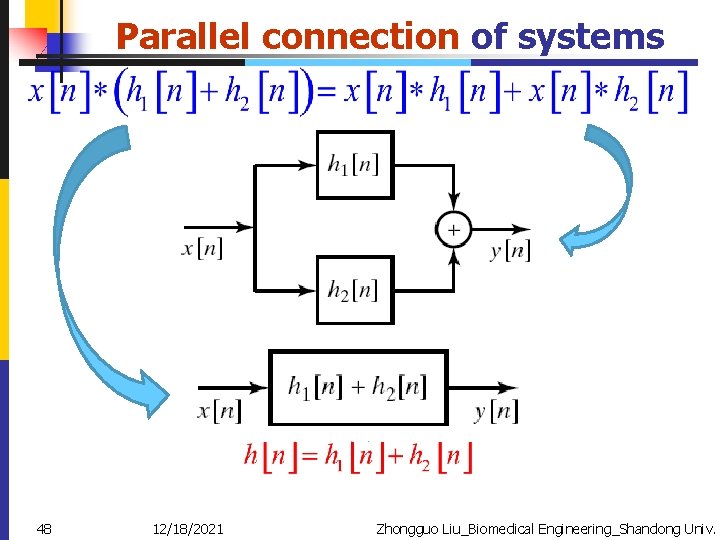 Parallel connection of systems

$x[n]*(h_1[n]+h_2[n])=x[n]*h_1[n]+x[n]*h_2[n]$

$h_1[n]$

$x[n]$

$+$

$y[n]$

$h_2[n]$

$x[n]$

$h_1[n]+h_2[n]$

$y[n]$

$h[n]=h_1[n]+h_2[n]$

48

12/18/2021

Zhongguo Liu_Biomedical Engineering_Shandong Univ.